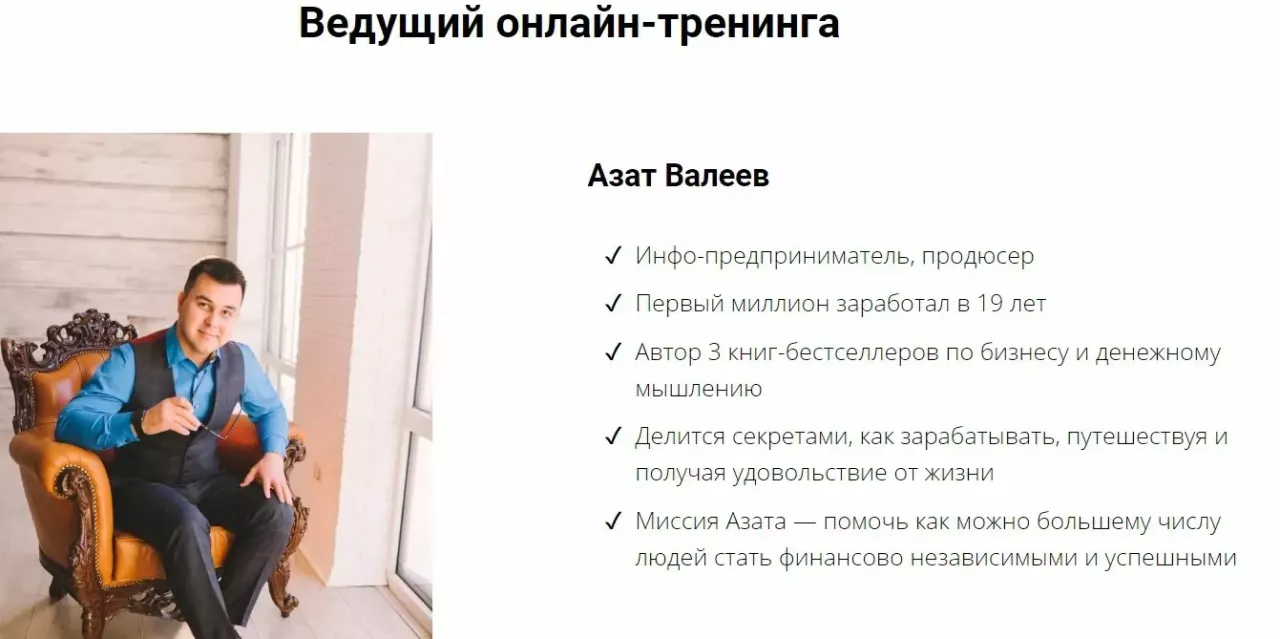 Ведущий онлайн-тренинга

Азат Валеев

✓ Инфо-предприниматель, продюсер

✓ Первый миллион заработал в 19 лет

✓ Автор 3 книг-бестселлеров по бизнесу и денежному мышлению

✓ Делится секретами, как зарабатывать, путешествуя и получая удовольствие от жизни

✓ Миссия Азата — помочь как можно большему числу людей стать финансово независимыми и успешными